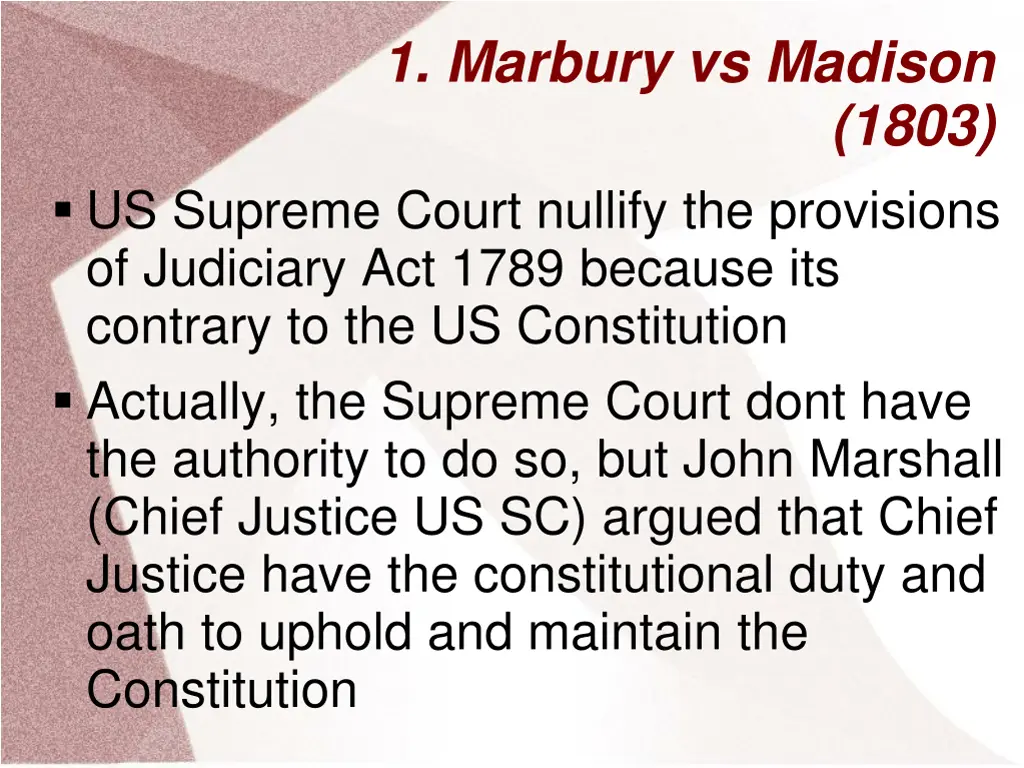 1. Marbury vs Madison (1803)

▪ US Supreme Court nullify the provisions of Judiciary Act 1789 because its contrary to the US Constitution

▪ Actually, the Supreme Court dont have the authority to do so, but John Marshall (Chief Justice US SC) argued that Chief Justice have the constitutional duty and oath to uphold and maintain the Constitution